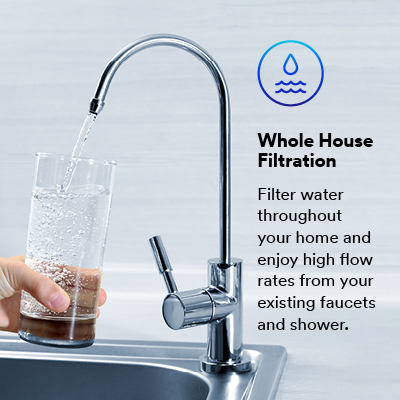 Whole House Filtration

Filter water throughout your home and enjoy high flow rates from your existing faucets and shower.